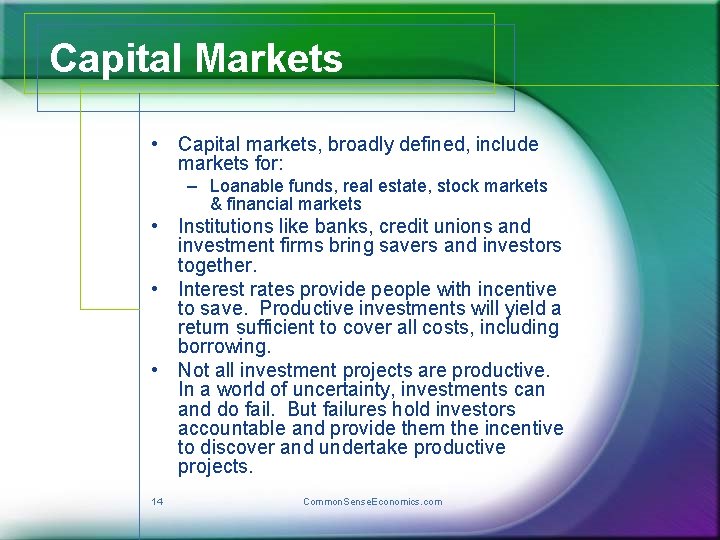 Capital Markets

• Capital markets, broadly defined, include markets for:
  – Loanable funds, real estate, stock markets & financial markets
• Institutions like banks, credit unions and investment firms bring savers and investors together.
• Interest rates provide people with incentive to save. Productive investments will yield a return sufficient to cover all costs, including borrowing.
• Not all investment projects are productive. In a world of uncertainty, investments can and do fail. But failures hold investors accountable and provide them the incentive to discover and undertake productive projects.

14

CommonSenseEconomics.com